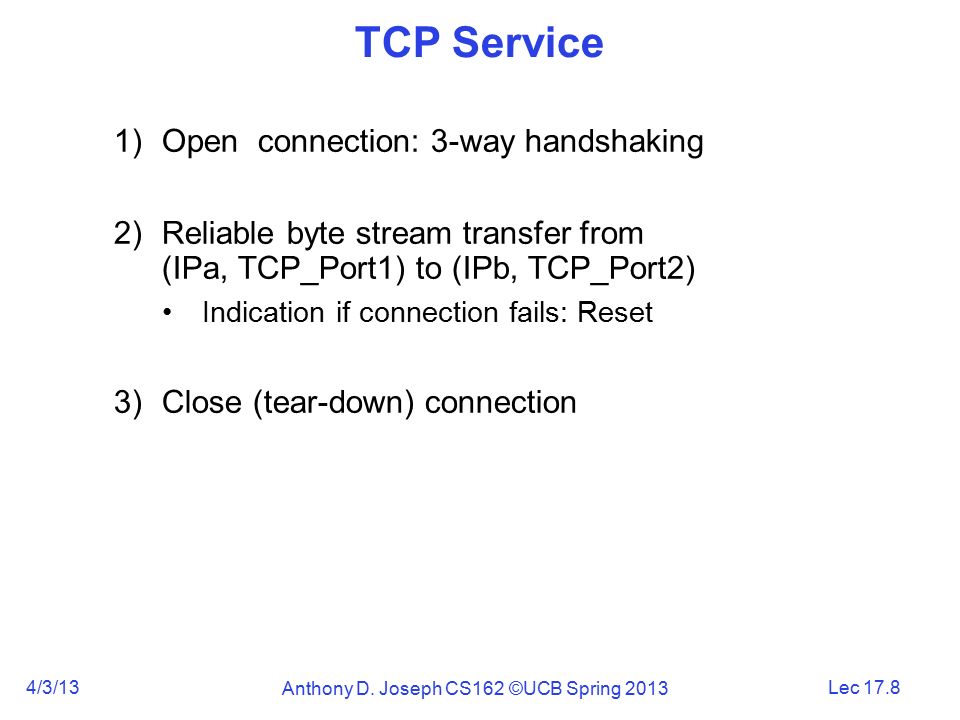 TCP Service

1) Open connection: 3-way handshaking

2) Reliable byte stream transfer from (IPa, TCP_Port1) to (IPb, TCP_Port2)

• Indication if connection fails: Reset

3) Close (tear-down) connection

4/3/13

Anthony D. Joseph CS162 ©UCB Spring 2013

Lec 17.8